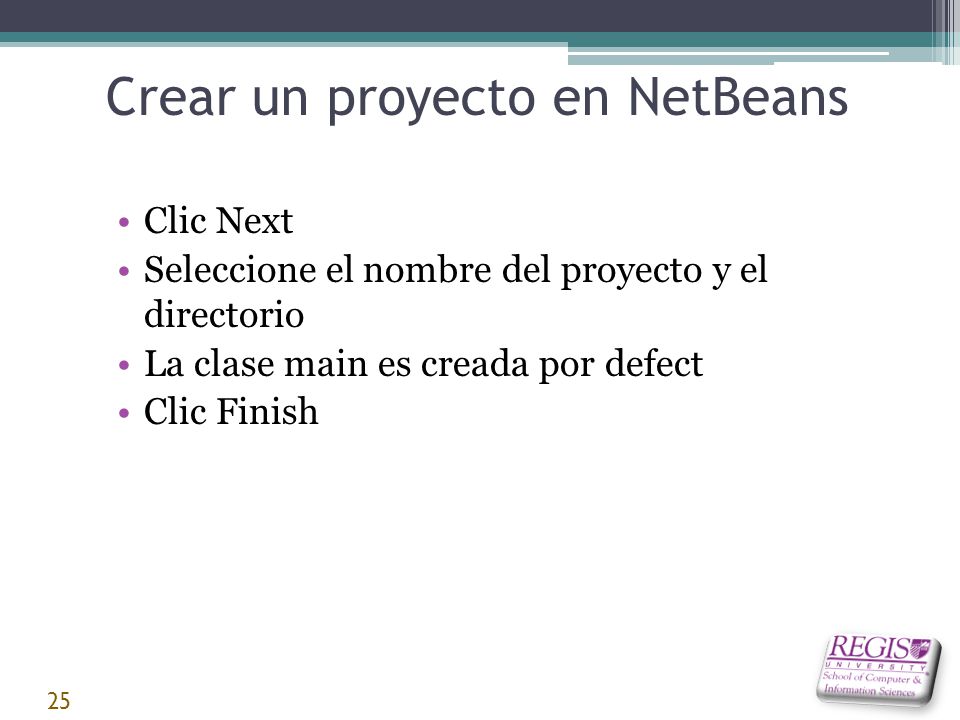 Crear un proyecto en NetBeans

• Clic Next
• Seleccione el nombre del proyecto y el directorio
• La clase main es creada por defect
• Clic Finish

25

REGIS UNIVERSITY School of Computer & Information Sciences